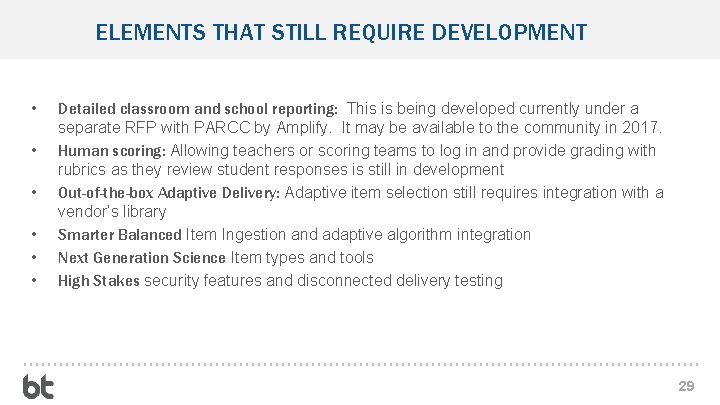 ELEMENTS THAT STILL REQUIRE DEVELOPMENT

• Detailed classroom and school reporting: This is being developed currently under a separate RFP with PARCC by Amplify. It may be available to the community in 2017.
• Human scoring: Allowing teachers or scoring teams to log in and provide grading with rubrics as they review student responses is still in development
• Out-of-the-box Adaptive Delivery: Adaptive item selection still requires integration with a vendor's library
• Smarter Balanced Item Ingestion and adaptive algorithm integration
• Next Generation Science Item types and tools
• High Stakes security features and disconnected delivery testing

bt

29